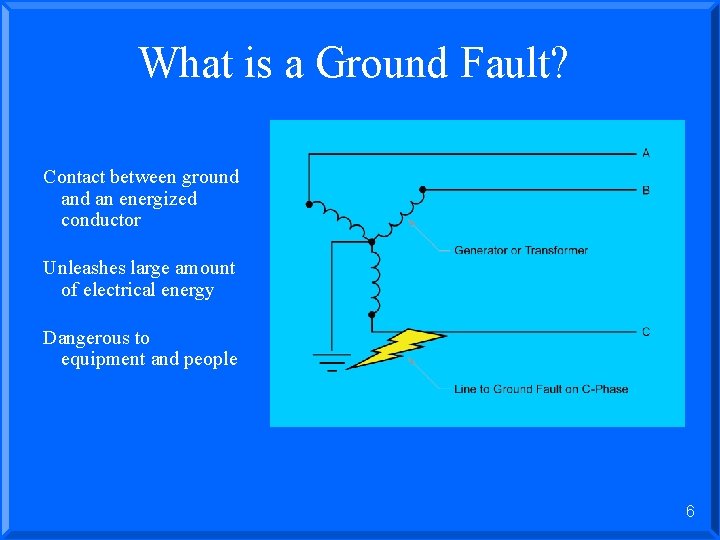 What is a Ground Fault?

Contact between ground and an energized conductor

Unleashes large amount of electrical energy

Dangerous to equipment and people

A

B

Generator or Transformer

C

Line to Ground Fault on C-Phase

6